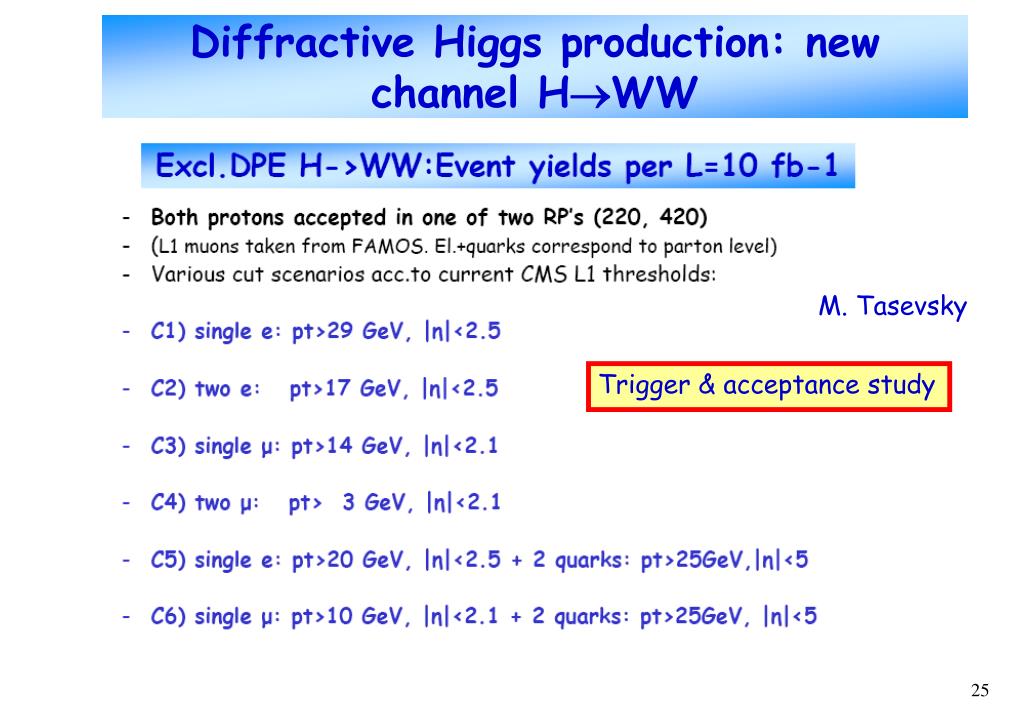 Diffractive Higgs production: new channel H$\rightarrow$WW

Excl.DPE H->WW:Event yields per L=10 fb-1

- Both protons accepted in one of two RP's (220, 420)
- (L1 muons taken from FAMOS. El.+quarks correspond to parton level)
- Various cut scenarios acc.to current CMS L1 thresholds:

M. Tasevsky

- C1) single e: pt>29 GeV, |η|<2.5
- C2) two e: pt>17 GeV, |η|<2.5

Trigger & acceptance study

- C3) single μ: pt>14 GeV, |η|<2.1
- C4) two μ: pt> 3 GeV, |η|<2.1
- C5) single e: pt>20 GeV, |η|<2.5 + 2 quarks: pt>25GeV,|η|<5
- C6) single μ: pt>10 GeV, |η|<2.1 + 2 quarks: pt>25GeV, |η|<5

25